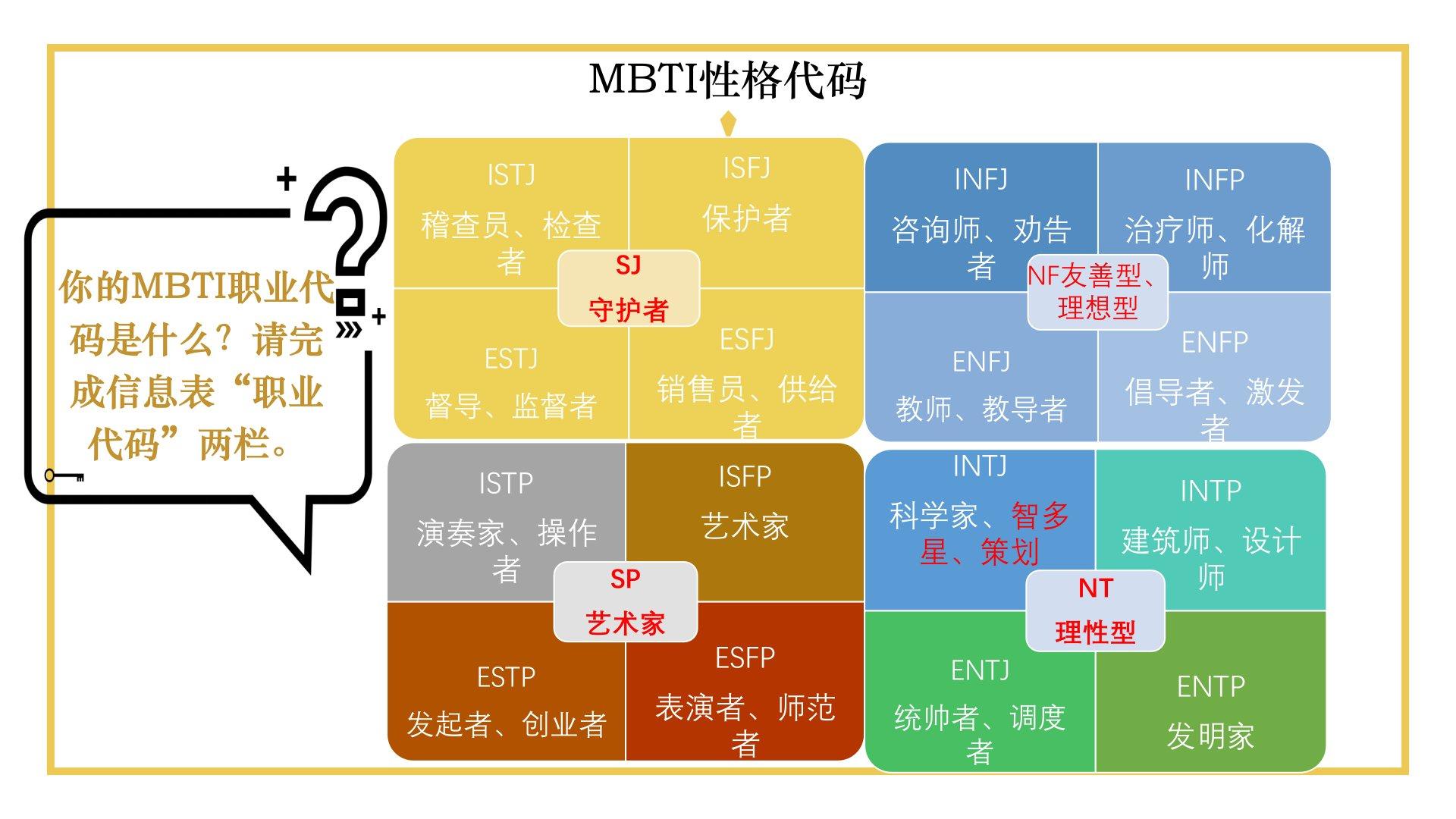 MBTI性格代码

你的MBTI职业代码是什么？请完成信息表“职业代码”两栏。

ISTJ
稽查员、检查者

ISFJ
保护者

SJ
守护者

ESTJ
督导、监督者

ESFJ
销售员、供给者

INFJ
咨询师、劝告者

INFP
治疗师、化解师

NF友善型、理想型

ENFJ
教师、教导者

ENFP
倡导者、激发者

ISTP
演奏家、操作者

ISFP
艺术家

SP
艺术家

ESTP
发起者、创业者

ESFP
表演者、师范者

INTJ
科学家、智多星、策划

INTP
建筑师、设计师

NT
理性型

ENTJ
统帅者、调度者

ENTP
发明家